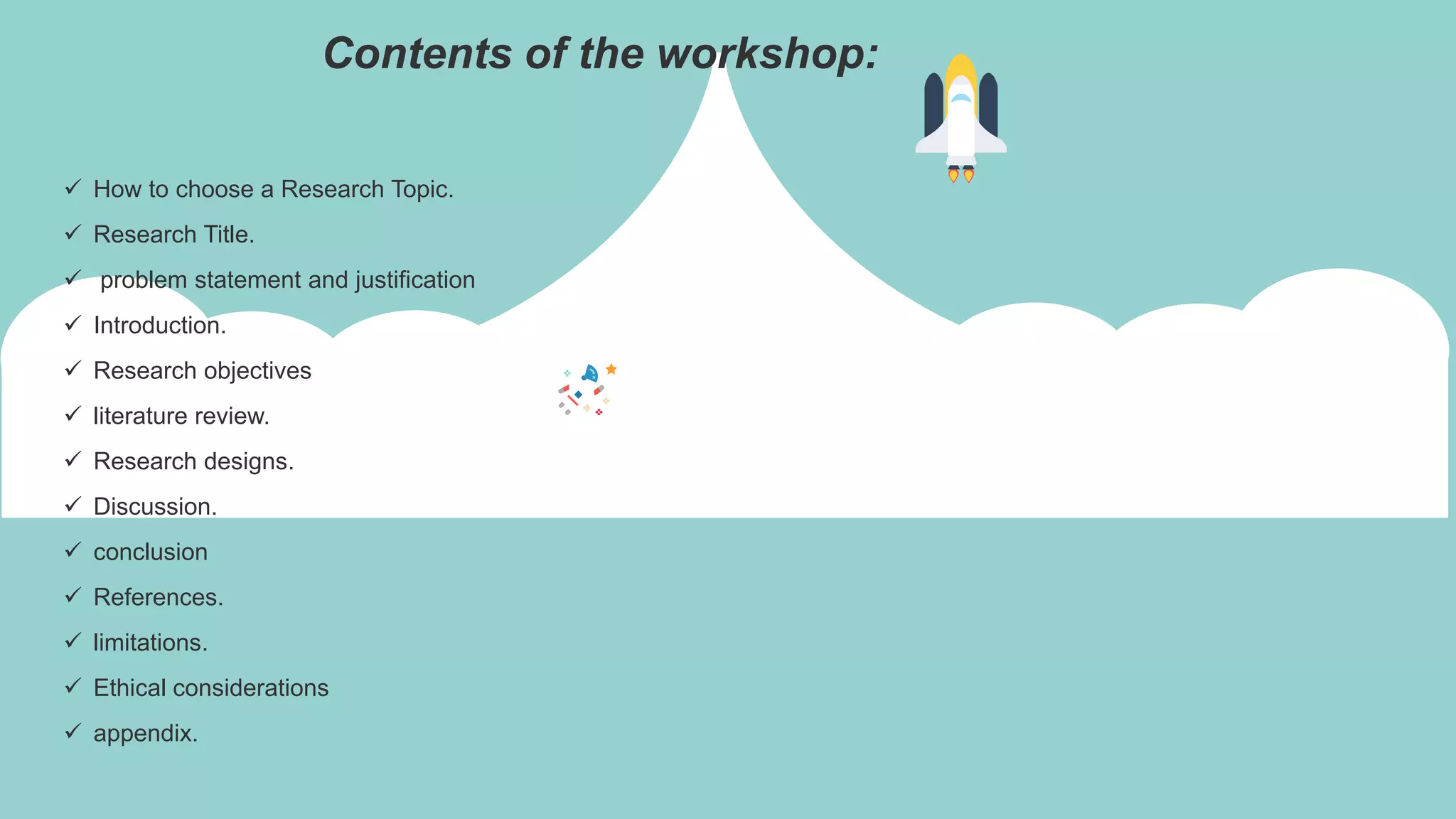 Contents of the workshop:

✓ How to choose a Research Topic.
✓ Research Title.
✓ problem statement and justification
✓ Introduction.
✓ Research objectives
✓ literature review.
✓ Research designs.
✓ Discussion.
✓ conclusion
✓ References.
✓ limitations.
✓ Ethical considerations
✓ appendix.